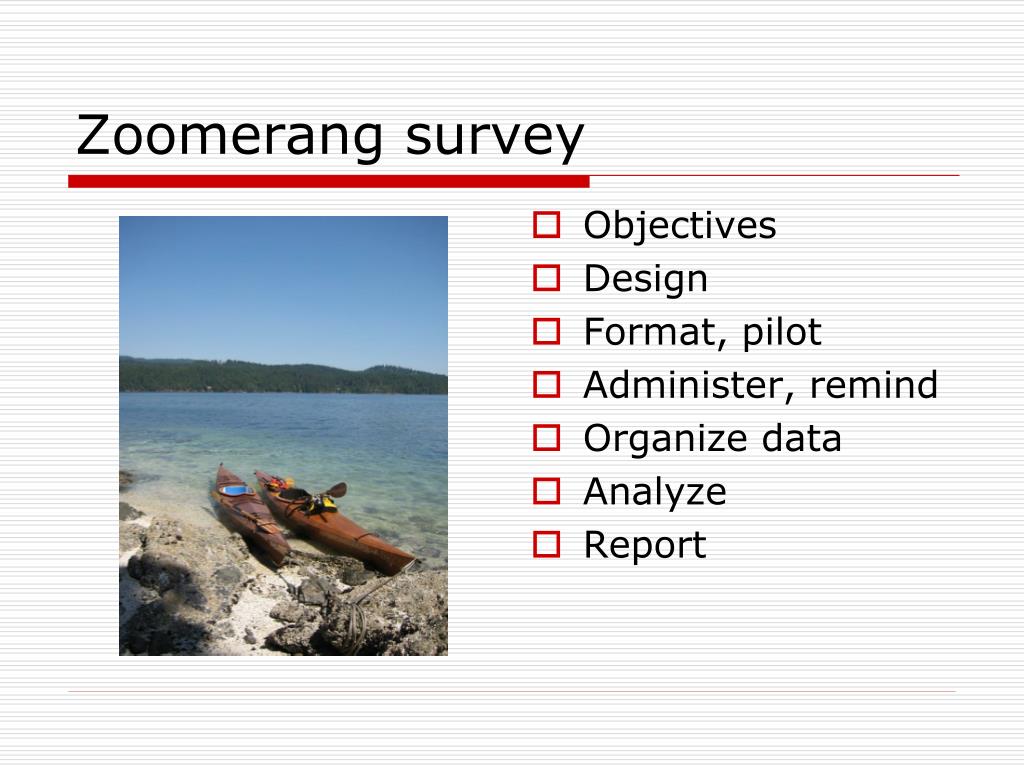 Zoomerang survey

- Objectives
- Design
- Format, pilot
- Administer, remind
- Organize data
- Analyze
- Report